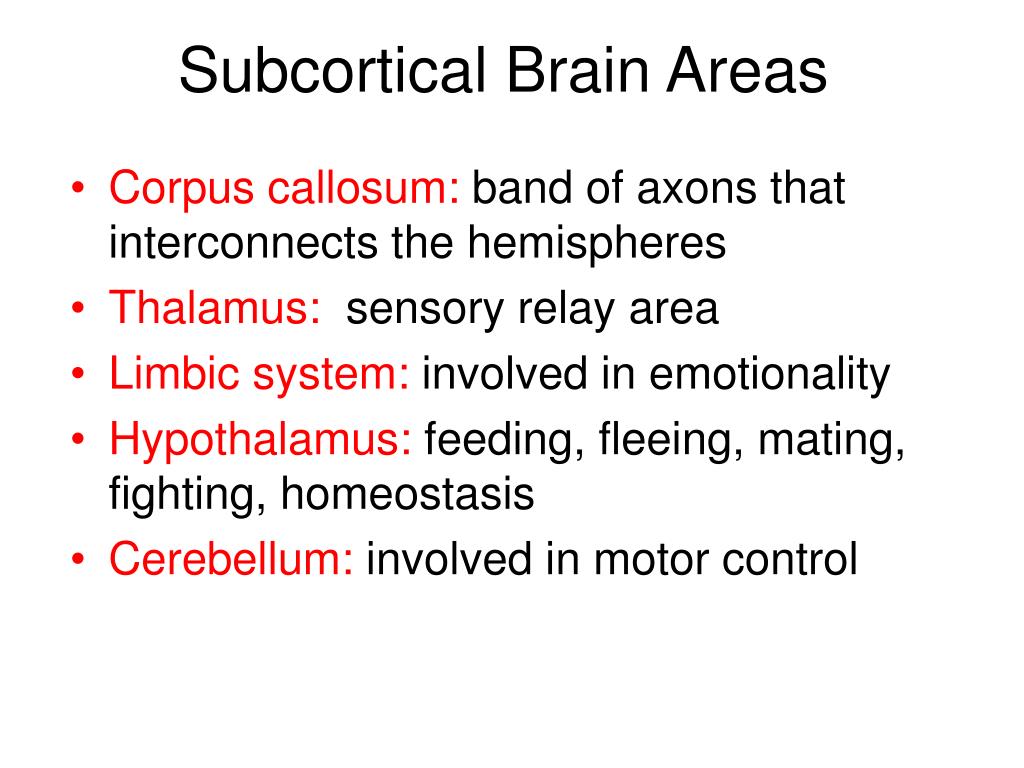 Subcortical Brain Areas

• Corpus callosum: band of axons that interconnects the hemispheres
• Thalamus: sensory relay area
• Limbic system: involved in emotionality
• Hypothalamus: feeding, fleeing, mating, fighting, homeostasis
• Cerebellum: involved in motor control